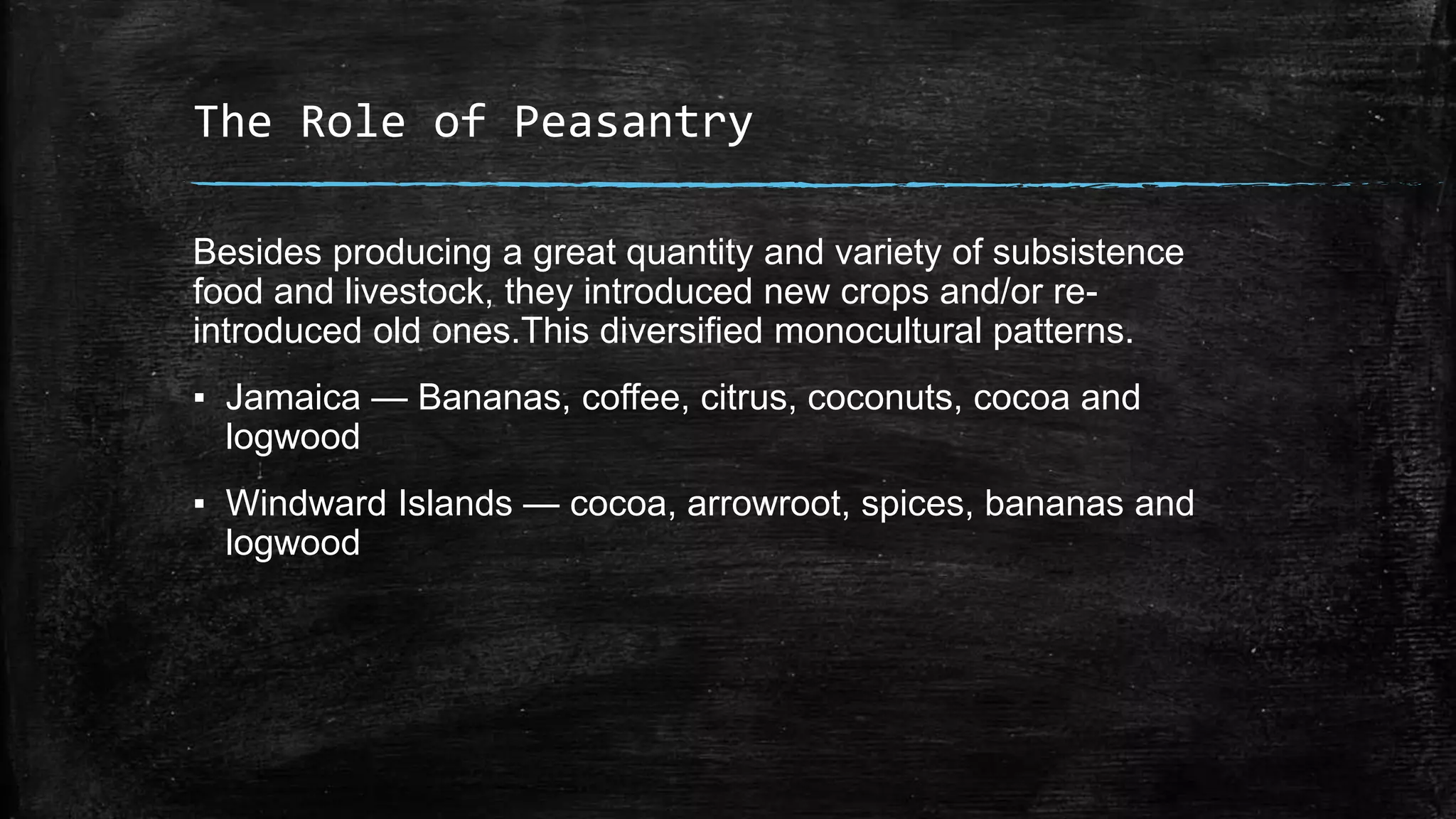 The Role of Peasantry

Besides producing a great quantity and variety of subsistence food and livestock, they introduced new crops and/or re-introduced old ones.This diversified monocultural patterns.

▪ Jamaica — Bananas, coffee, citrus, coconuts, cocoa and logwood

▪ Windward Islands — cocoa, arrowroot, spices, bananas and logwood